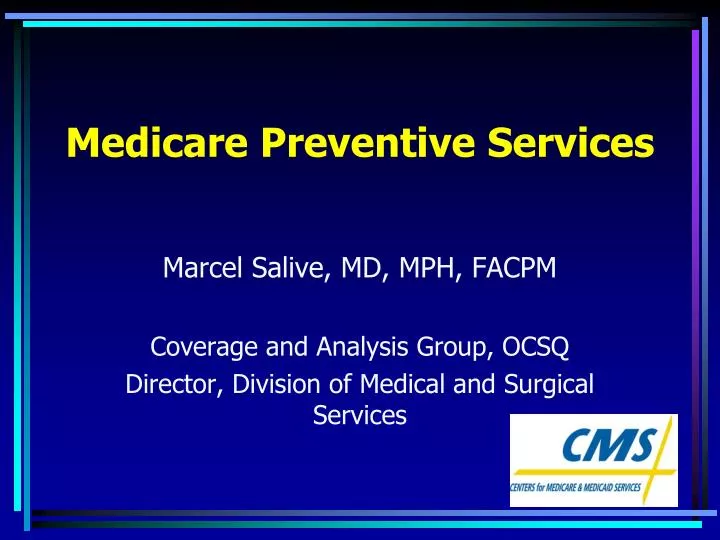 Medicare Preventive Services

Marcel Salive, MD, MPH, FACPM

Coverage and Analysis Group, OCSQ
Director, Division of Medical and Surgical Services

CMS
CENTERS for MEDICARE & MEDICAID SERVICES